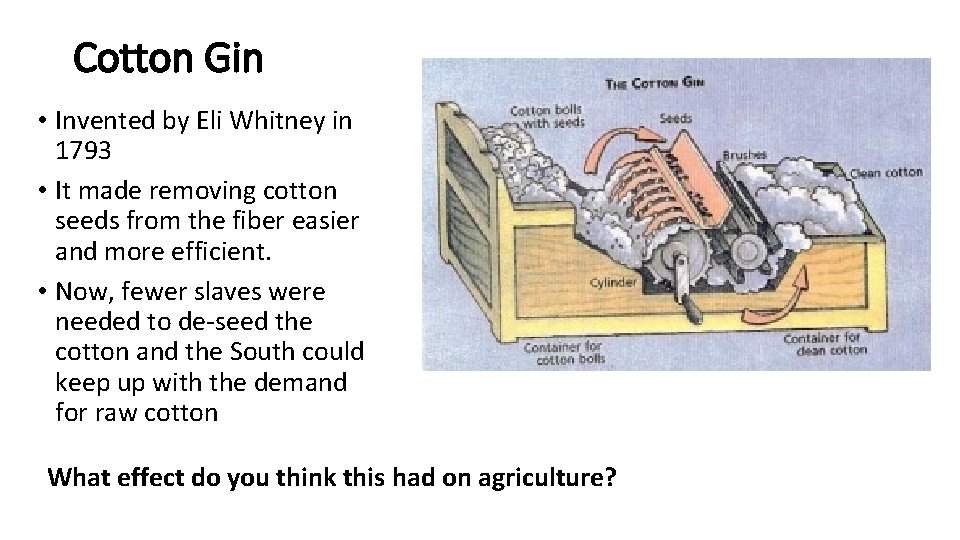 Cotton Gin

• Invented by Eli Whitney in 1793
• It made removing cotton seeds from the fiber easier and more efficient.
• Now, fewer slaves were needed to de-seed the cotton and the South could keep up with the demand for raw cotton

THE COTTON GIN
Cotton bolls with seeds
Seeds
Brushes
Clean cotton
Cylinder
Container for cotton bolls
Container for clean cotton

What effect do you think this had on agriculture?